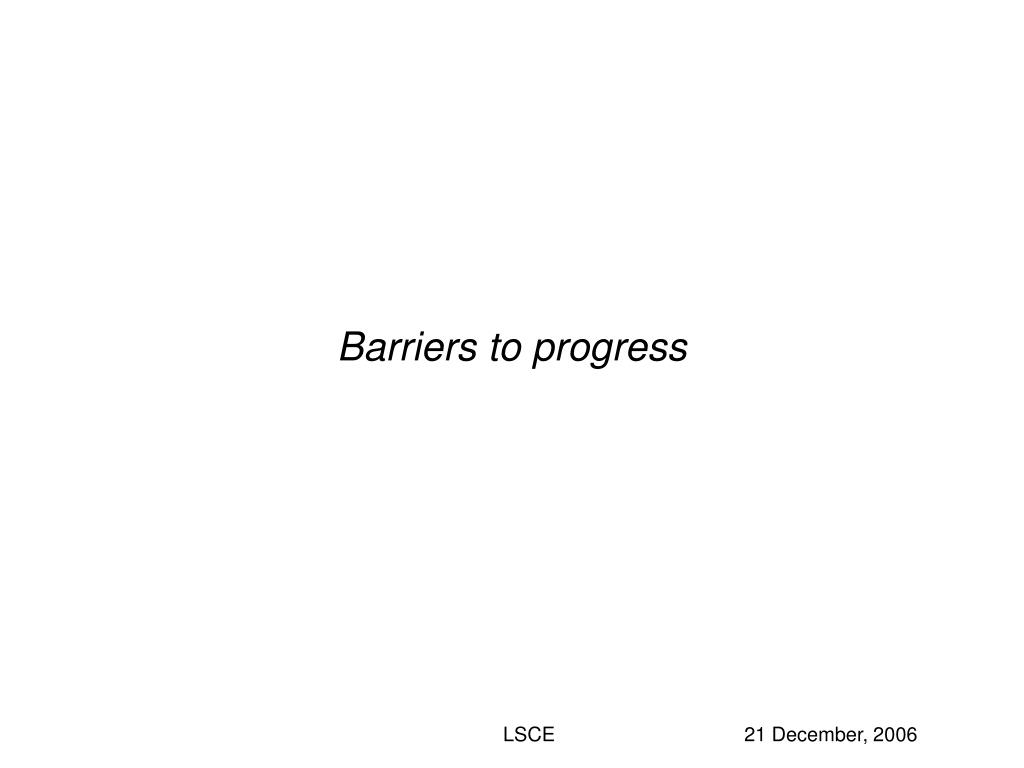 Barriers to progress

LSCE

21 December, 2006